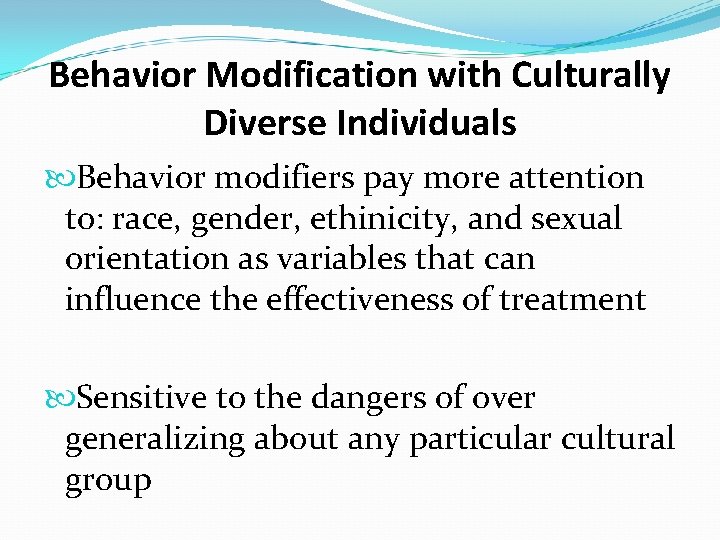 Behavior Modification with Culturally Diverse Individuals

Behavior modifiers pay more attention to: race, gender, ethinicity, and sexual orientation as variables that can influence the effectiveness of treatment

Sensitive to the dangers of over generalizing about any particular cultural group